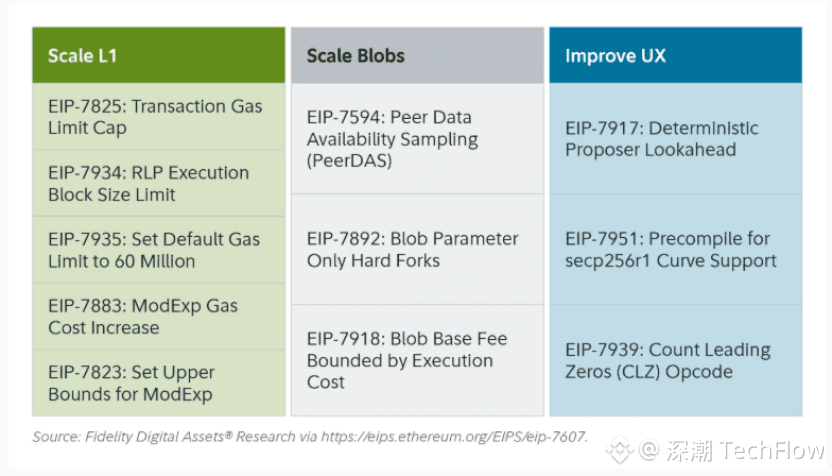 Scale L1

EIP-7825: Transaction Gas Limit Cap

EIP-7934: RLP Execution Block Size Limit

EIP-7935: Set Default Gas Limit to 60 Million

EIP-7883: ModExp Gas Cost Increase

EIP-7823: Set Upper Bounds for ModExp

Scale Blobs

EIP-7594: Peer Data Availability Sampling (PeerDAS)

EIP-7892: Blob Parameter Only Hard Forks

EIP-7918: Blob Base Fee Bounded by Execution Cost

Improve UX

EIP-7917: Deterministic Proposer Lookahead

EIP-7951: Precompile for secp256r1 Curve Support

EIP-7939: Count Leading Zeros (CLZ) Opcode

Source: Fidelity Digital Assets® Research via https://eips.ethereum.org/EIPS/eip-7607.

@ 深潮 TechFlow